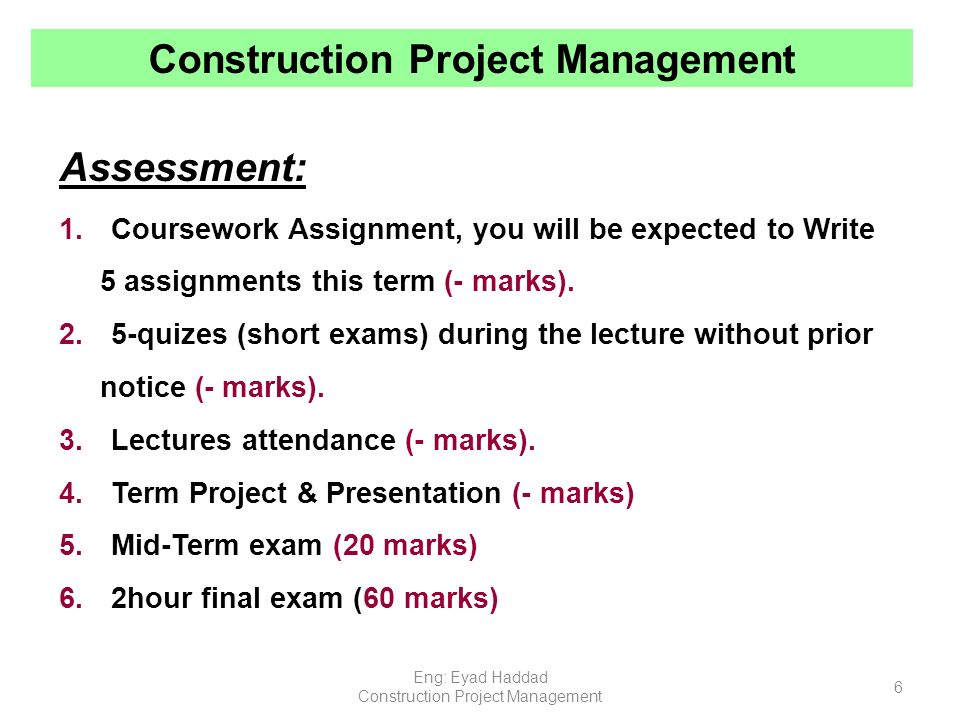 Construction Project Management

Assessment:

1. Coursework Assignment, you will be expected to Write 5 assignments this term (- marks).
2. 5-quizes (short exams) during the lecture without prior notice (- marks).
3. Lectures attendance (- marks).
4. Term Project & Presentation (- marks)
5. Mid-Term exam (20 marks)
6. 2hour final exam (60 marks)

Eng: Eyad Haddad
Construction Project Management

6